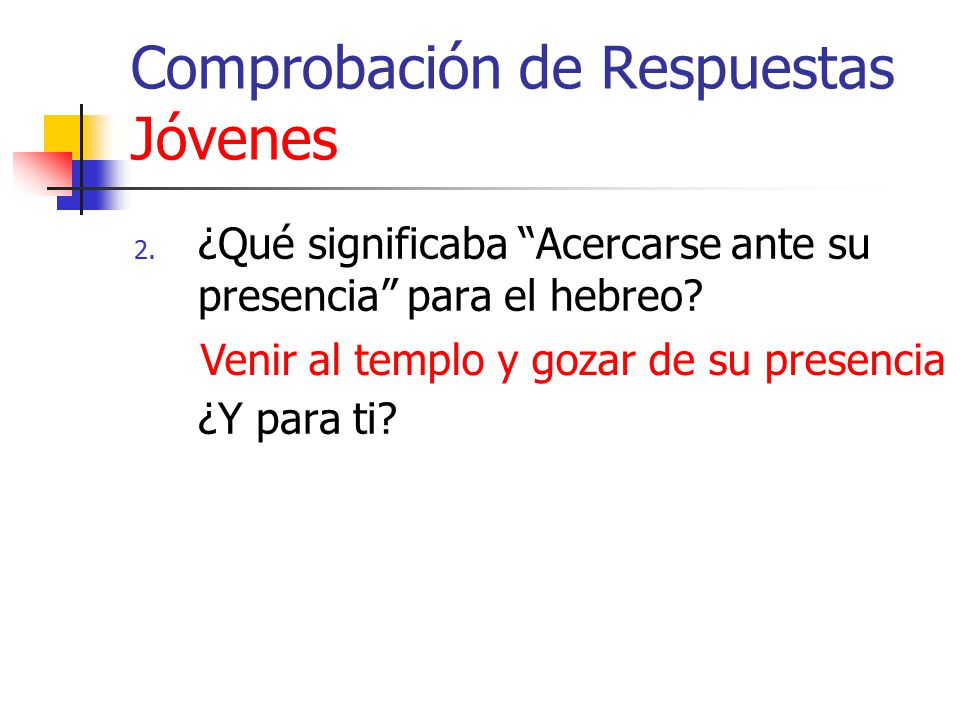 Comprobación de Respuestas
Jóvenes

2. ¿Qué significaba “Acercarse ante su presencia” para el hebreo?

Venir al templo y gozar de su presencia

¿Y para ti?